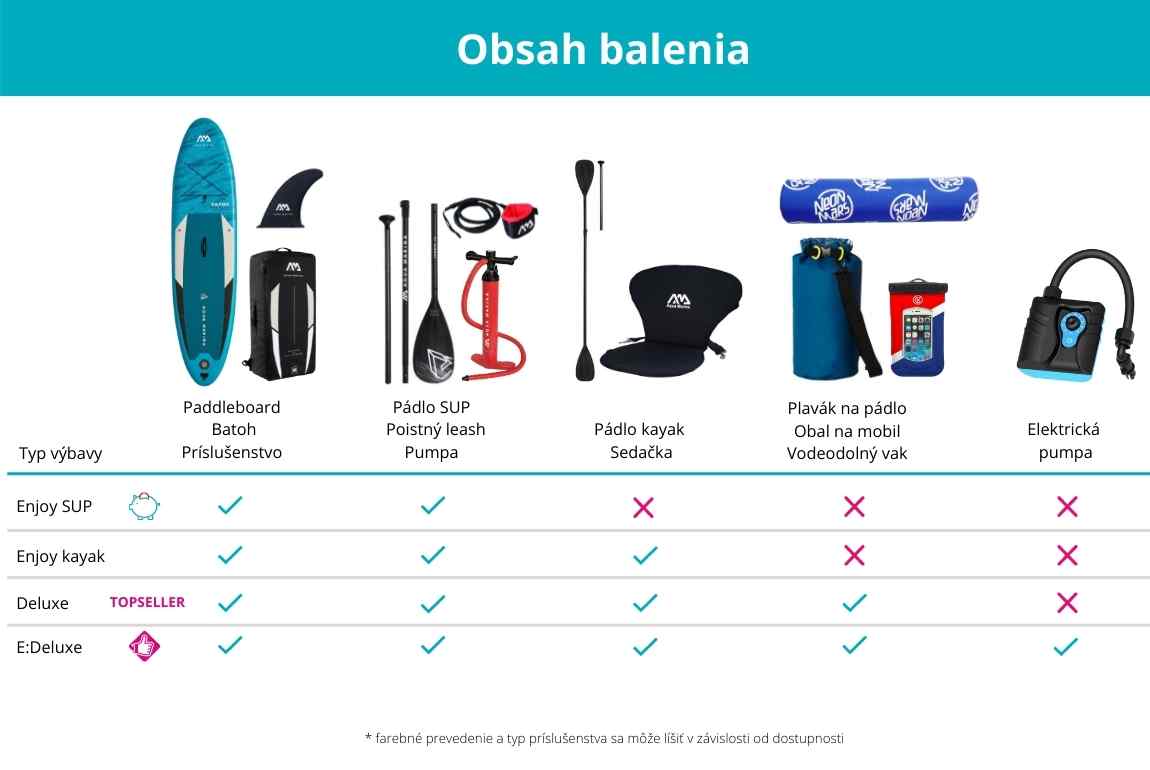 Obsah balenia

| Typ výbavy | Paddleboard Batoh Príslušenstvo | Pádlo SUP Poistný leash Pumpa | Pádlo kayak Sedačka | Plavák na pádlo Obal na mobil Vodeodolný vak | Elektrická pumpa |
|---|---|---|---|---|---|
| Enjoy SUP | ✓ | ✓ | ✗ | ✗ | ✗ |
| Enjoy kayak | ✓ | ✓ | ✓ | ✗ | ✗ |
| Deluxe TOPSELLER | ✓ | ✓ | ✓ | ✓ | ✗ |
| E:Deluxe | ✓ | ✓ | ✓ | ✓ | ✓ |

* farebné prevedenie a typ príslušenstva sa môže líšiť v závislosti od dostupnosti